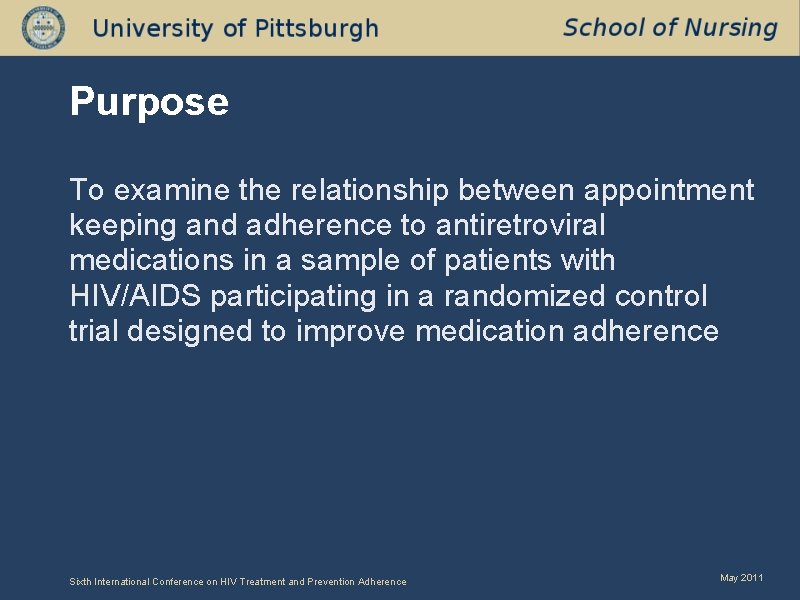 University of Pittsburgh School of Nursing

Purpose

To examine the relationship between appointment keeping and adherence to antiretroviral medications in a sample of patients with HIV/AIDS participating in a randomized control trial designed to improve medication adherence

Sixth International Conference on HIV Treatment and Prevention Adherence

May 2011